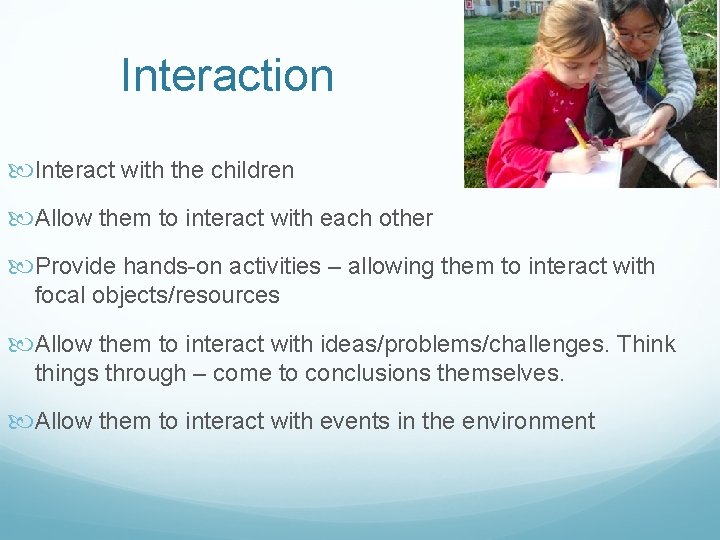 Interaction

Interact with the children

Allow them to interact with each other

Provide hands-on activities – allowing them to interact with focal objects/resources

Allow them to interact with ideas/problems/challenges. Think things through – come to conclusions themselves.

Allow them to interact with events in the environment